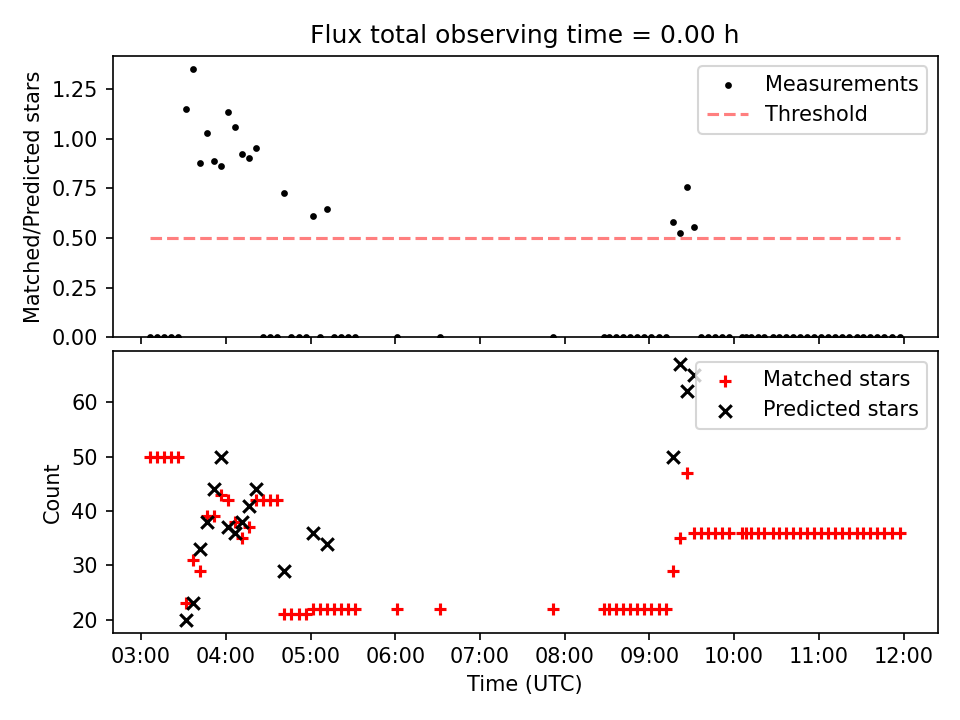 Flux total observing time = 0.00 h

Matched/Predicted stars

1.25
1.00
0.75
0.50
0.25
0.00

Measurements
Threshold

Count

60
50
40
30
20

Matched stars
Predicted stars

03:00
04:00
05:00
06:00
07:00
08:00
09:00
10:00
11:00
12:00

Time (UTC)